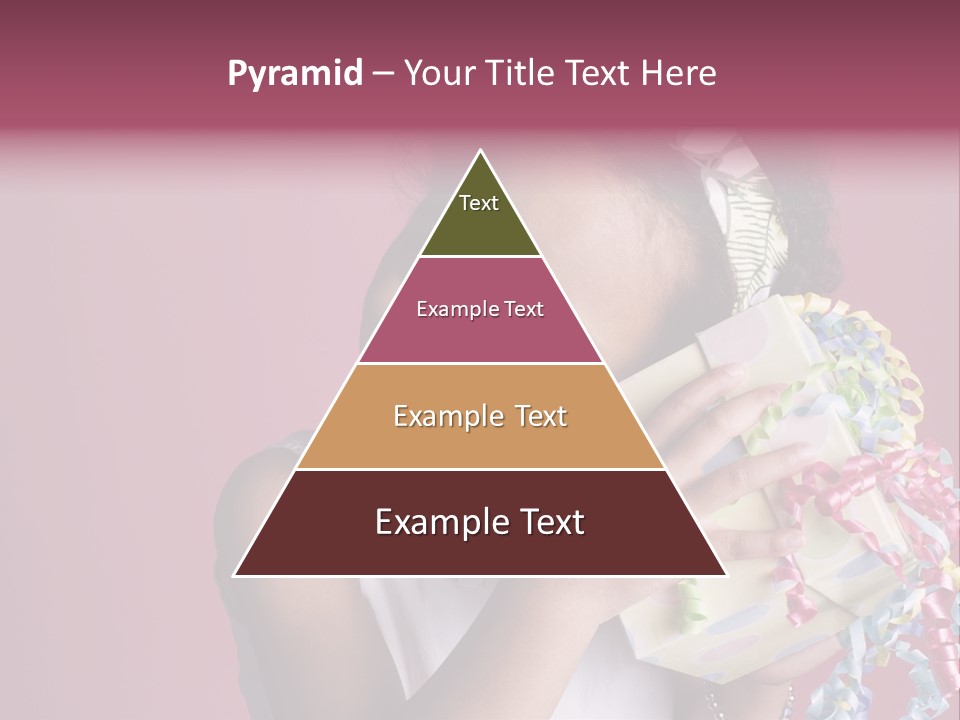 Pyramid – Your Title Text Here

Text

Example Text

Example Text

Example Text